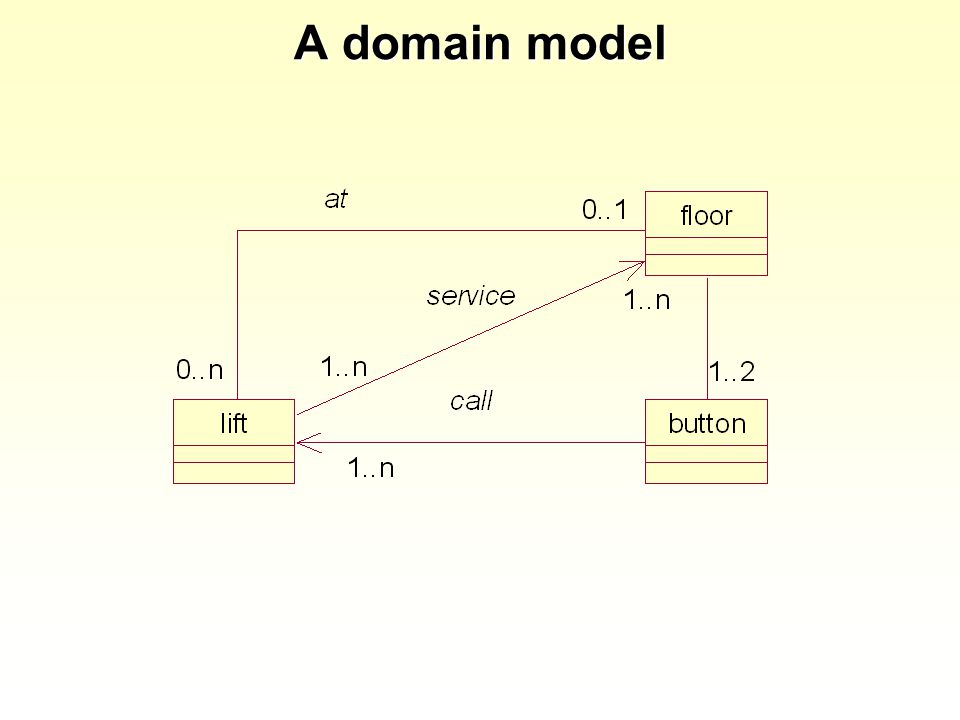 A domain model

at

0..1

floor

service

1..n

0..n

1..n

1..2

call

lift

button

1..n